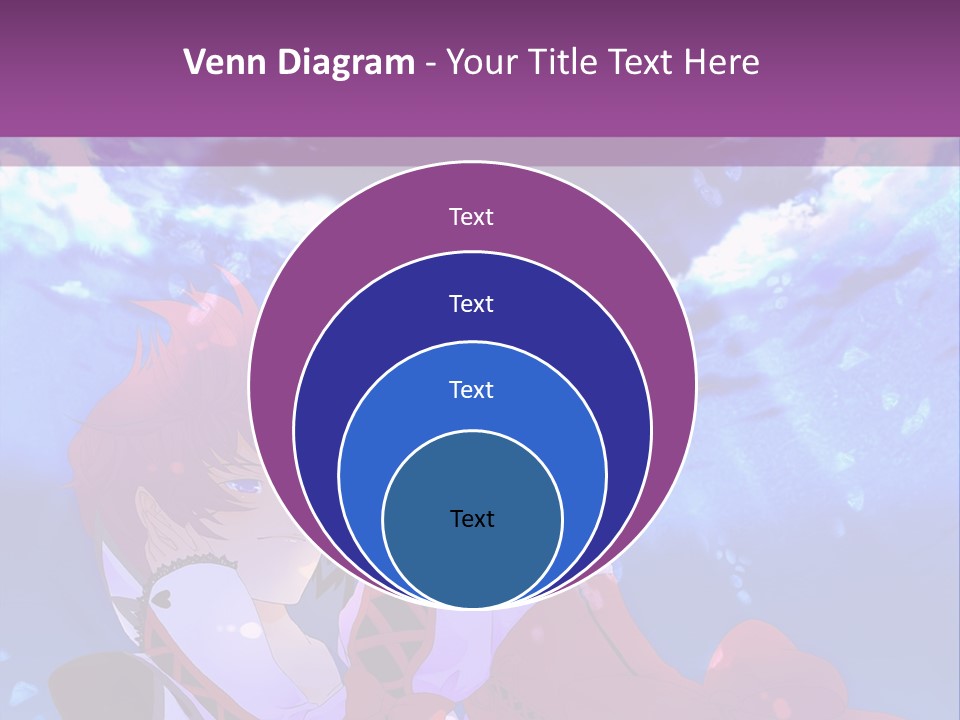 Venn Diagram - Your Title Text Here

Text

Text

Text

Text